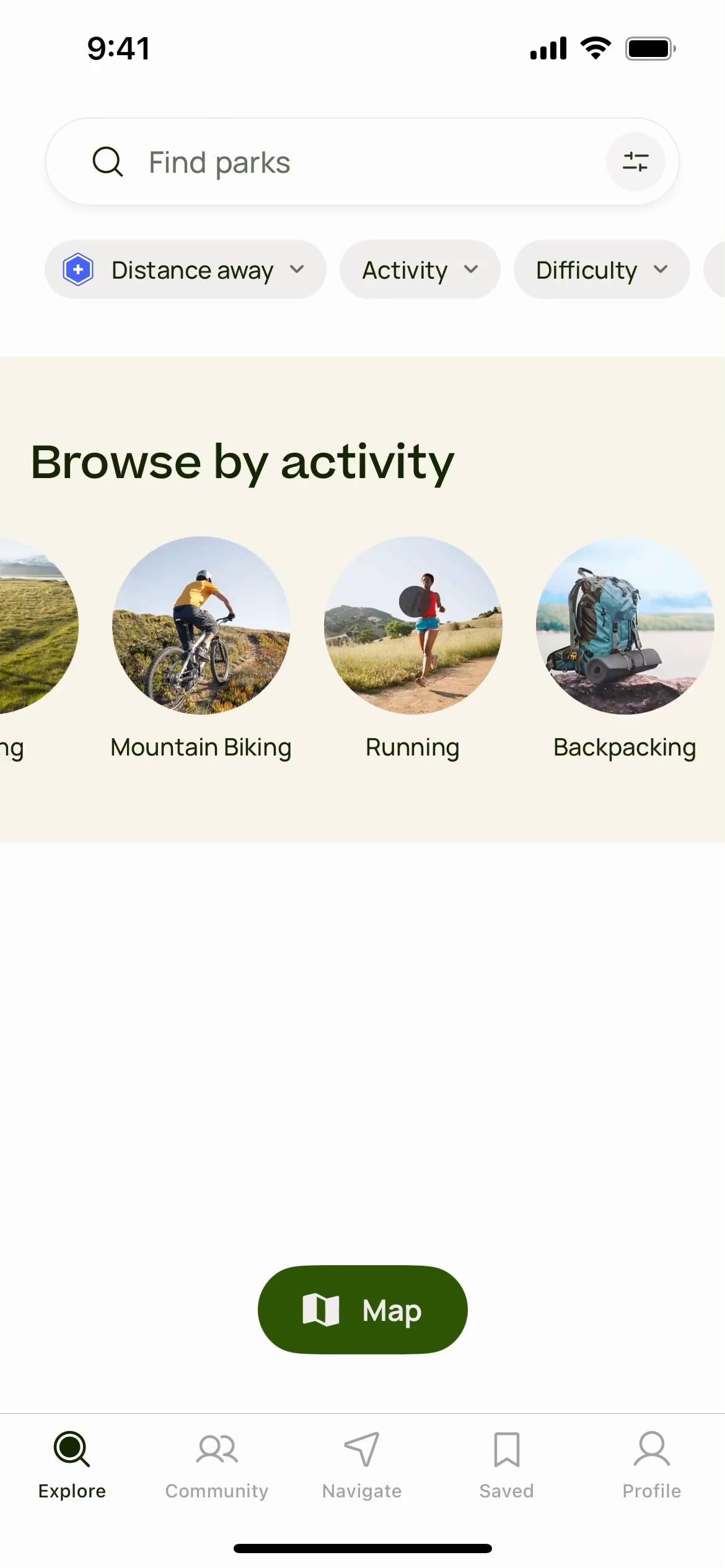 9:41

Find parks

Distance away

Activity

Difficulty

Browse by activity

ng

Mountain Biking

Running

Backpacking

Map

Explore

Community

Navigate

Saved

Profile